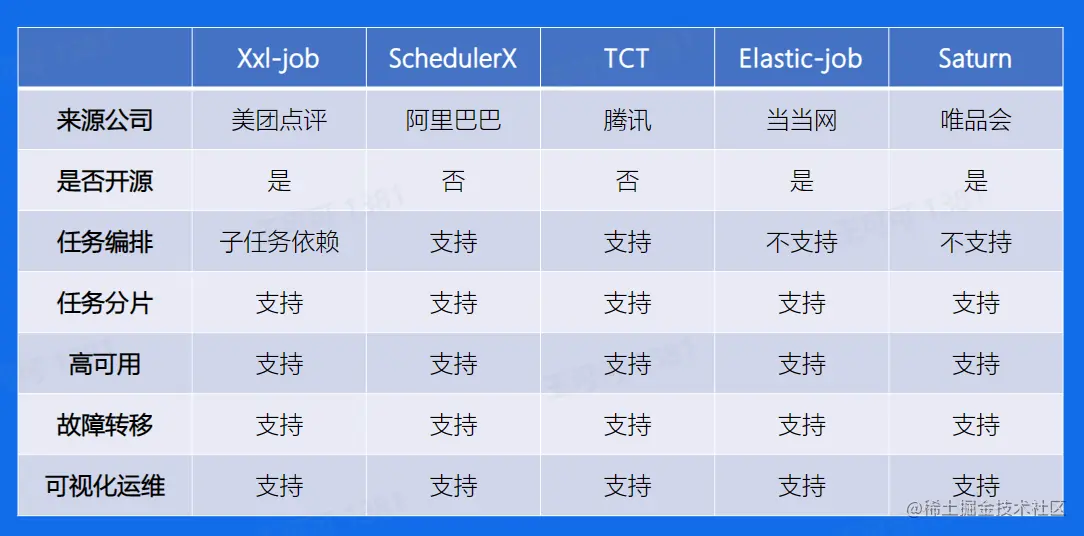 | | Xxl-job | SchedulerX | TCT | Elastic-job | Saturn |
|---|---|---|---|---|---|
| 来源公司 | 美团点评 | 阿里巴巴 | 腾讯 | 当当网 | 唯品会 |
| 是否开源 | 是 | 否 | 否 | 是 | 是 |
| 任务编排 | 子任务依赖 | 支持 | 支持 | 不支持 | 不支持 |
| 任务分片 | 支持 | 支持 | 支持 | 支持 | 支持 |
| 高可用 | 支持 | 支持 | 支持 | 支持 | 支持 |
| 故障转移 | 支持 | 支持 | 支持 | 支持 | 支持 |
| 可视化运维 | 支持 | 支持 | 支持 | 支持 | 支持 |

@稀土掘金技术社区